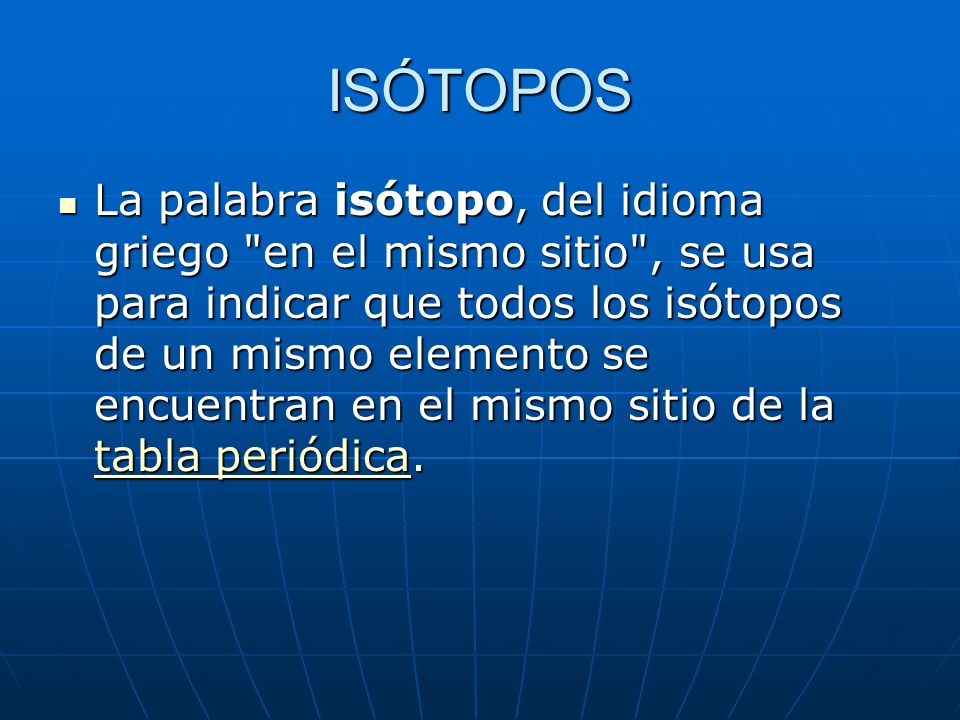 ISÓTOPOS

La palabra isótopo, del idioma griego "en el mismo sitio", se usa para indicar que todos los isótopos de un mismo elemento se encuentran en el mismo sitio de la tabla periódica.